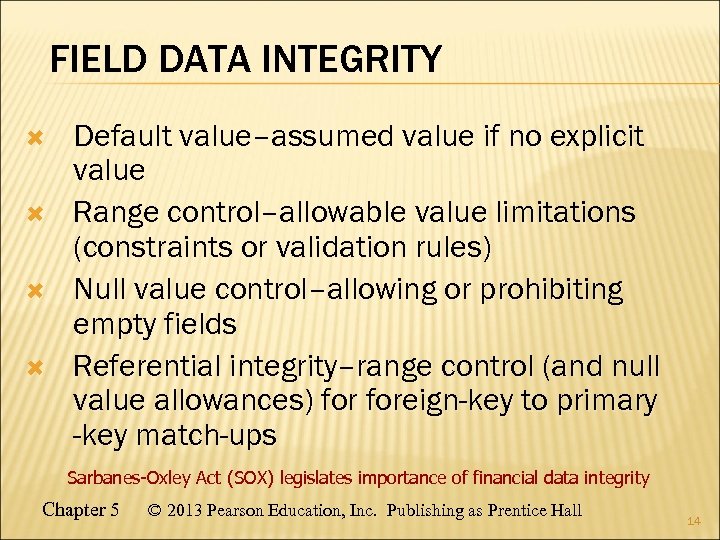 FIELD DATA INTEGRITY

Default value–assumed value if no explicit value

Range control–allowable value limitations (constraints or validation rules)

Null value control–allowing or prohibiting empty fields

Referential integrity–range control (and null value allowances) for foreign-key to primary -key match-ups

Sarbanes-Oxley Act (SOX) legislates importance of financial data integrity

Chapter 5 © 2013 Pearson Education, Inc. Publishing as Prentice Hall

14